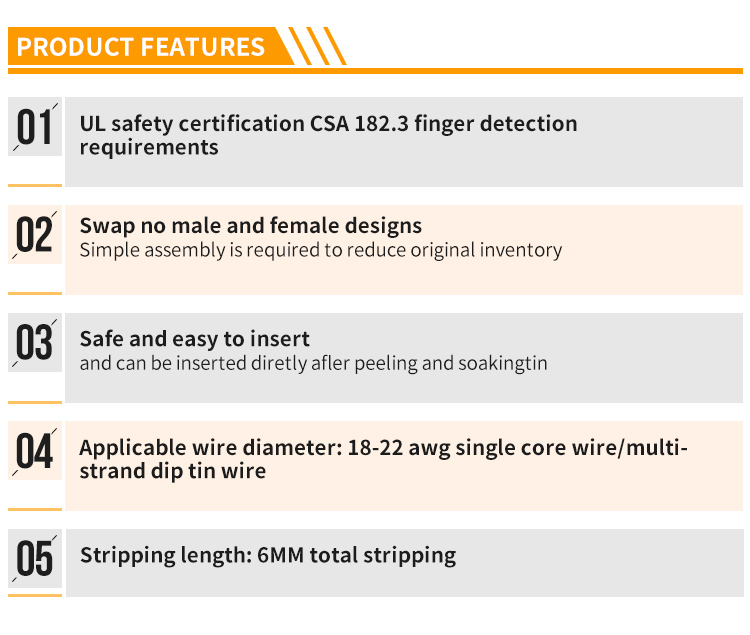 PRODUCT FEATURES

01
UL safety certification CSA 182.3 finger detection requirements

02
Swap no male and female designs
Simple assembly is required to reduce original inventory

03
Safe and easy to insert
and can be inserted diretly afler peeling and soakingtin

04
Applicable wire diameter: 18-22 awg single core wire/multi-strand dip tin wire

05
Stripping length: 6MM total stripping